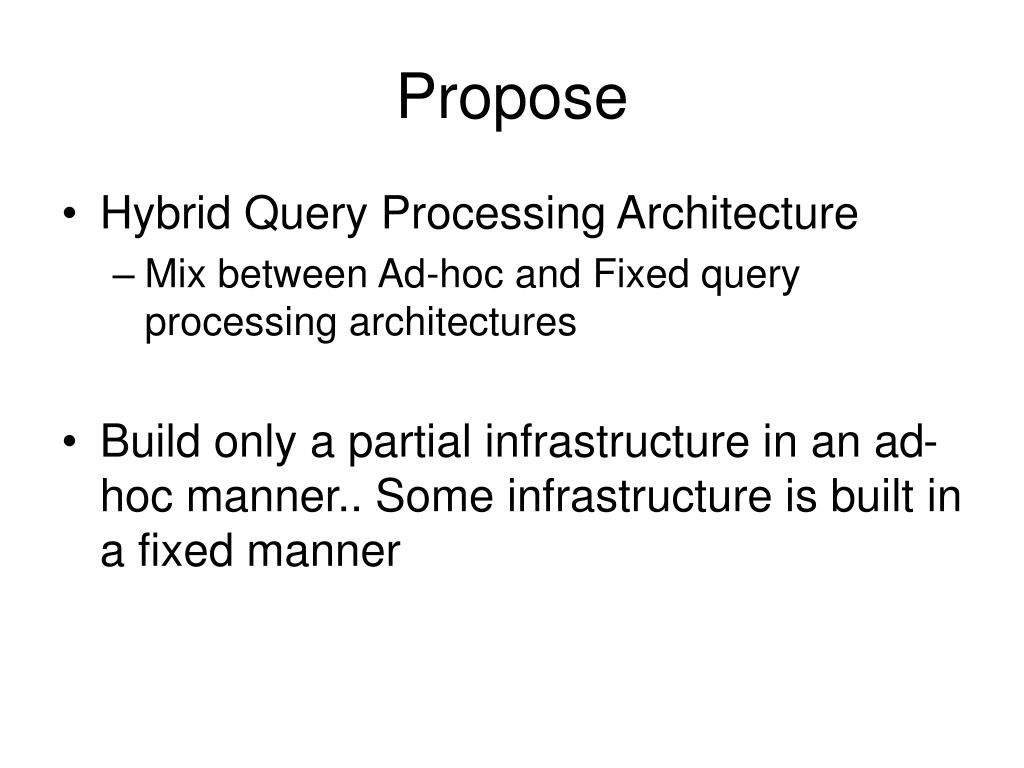 Propose

• Hybrid Query Processing Architecture
– Mix between Ad-hoc and Fixed query processing architectures

• Build only a partial infrastructure in an ad-hoc manner.. Some infrastructure is built in a fixed manner